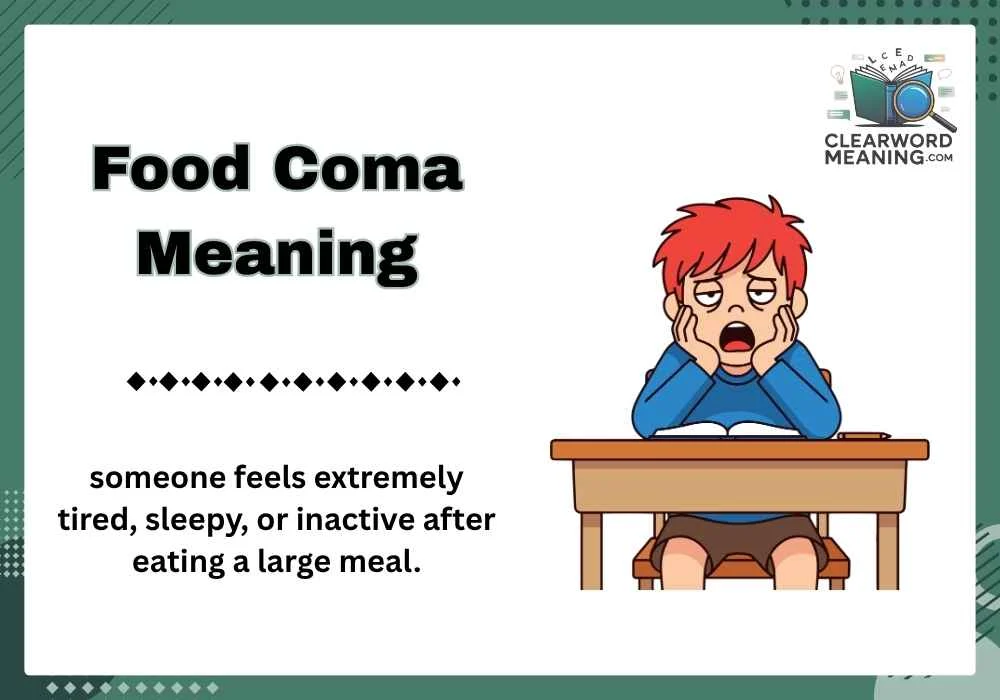 CLEARWORD MEANING.COM

Food Coma Meaning

someone feels extremely tired, sleepy, or inactive after eating a large meal.